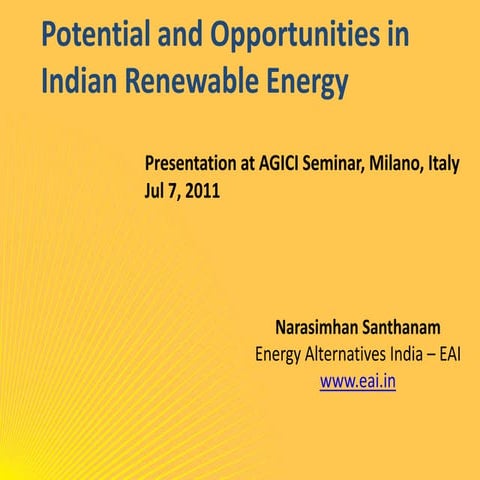 Potential and Opportunities in Indian Renewable Energy

Presentation at AGICI Seminar, Milano, Italy
Jul 7, 2011

Narasimhan Santhanam
Energy Alternatives India – EAI
www.eai.in